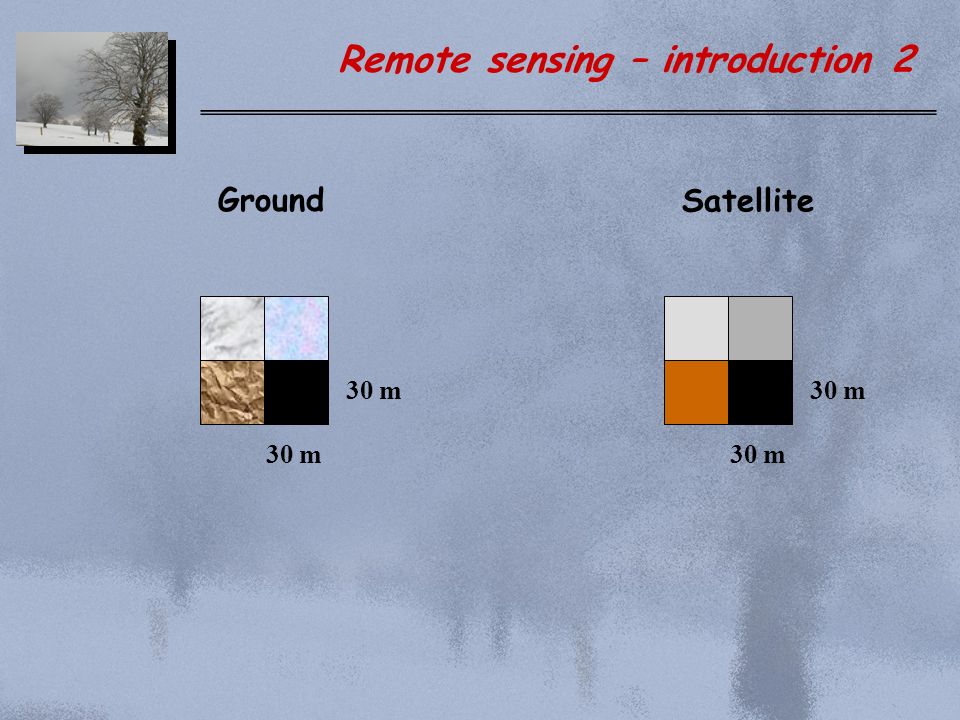 Remote sensing – introduction 2

Ground

30 m

30 m

Satellite

30 m

30 m